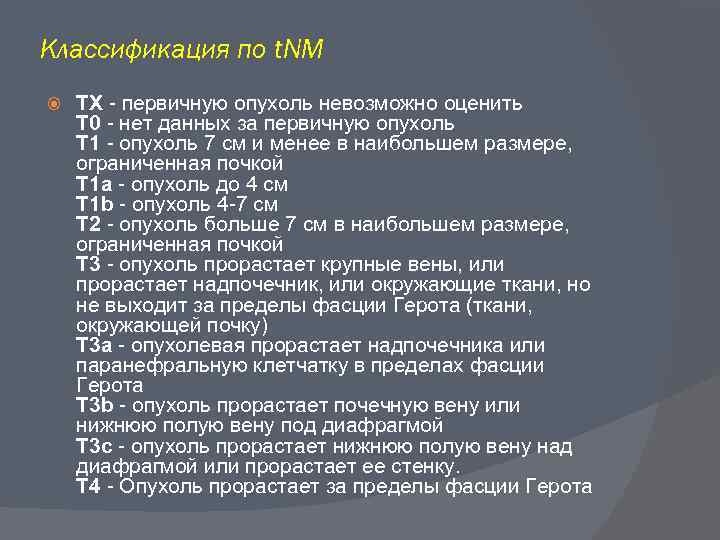 Классификация по tNM

TX - первичную опухоль невозможно оценить
T0 - нет данных за первичную опухоль
T1 - опухоль 7 см и менее в наибольшем размере, ограниченная почкой
T1a - опухоль до 4 см
T1b - опухоль 4-7 см
T2 - опухоль больше 7 см в наибольшем размере, ограниченная почкой
T3 - опухоль прорастает крупные вены, или прорастает надпочечник, или окружающие ткани, но не выходит за пределы фасции Герота (ткани, окружающей почку)
T3a - опухолевая прорастает надпочечника или паранефральную клетчатку в пределах фасции Герота
T3b - опухоль прорастает почечную вену или нижнюю полую вену под диафрагмой
T3c - опухоль прорастает нижнюю полую вену над диафрагмой или прорастает ее стенку.
T4 - Опухоль прорастает за пределы фасции Герота